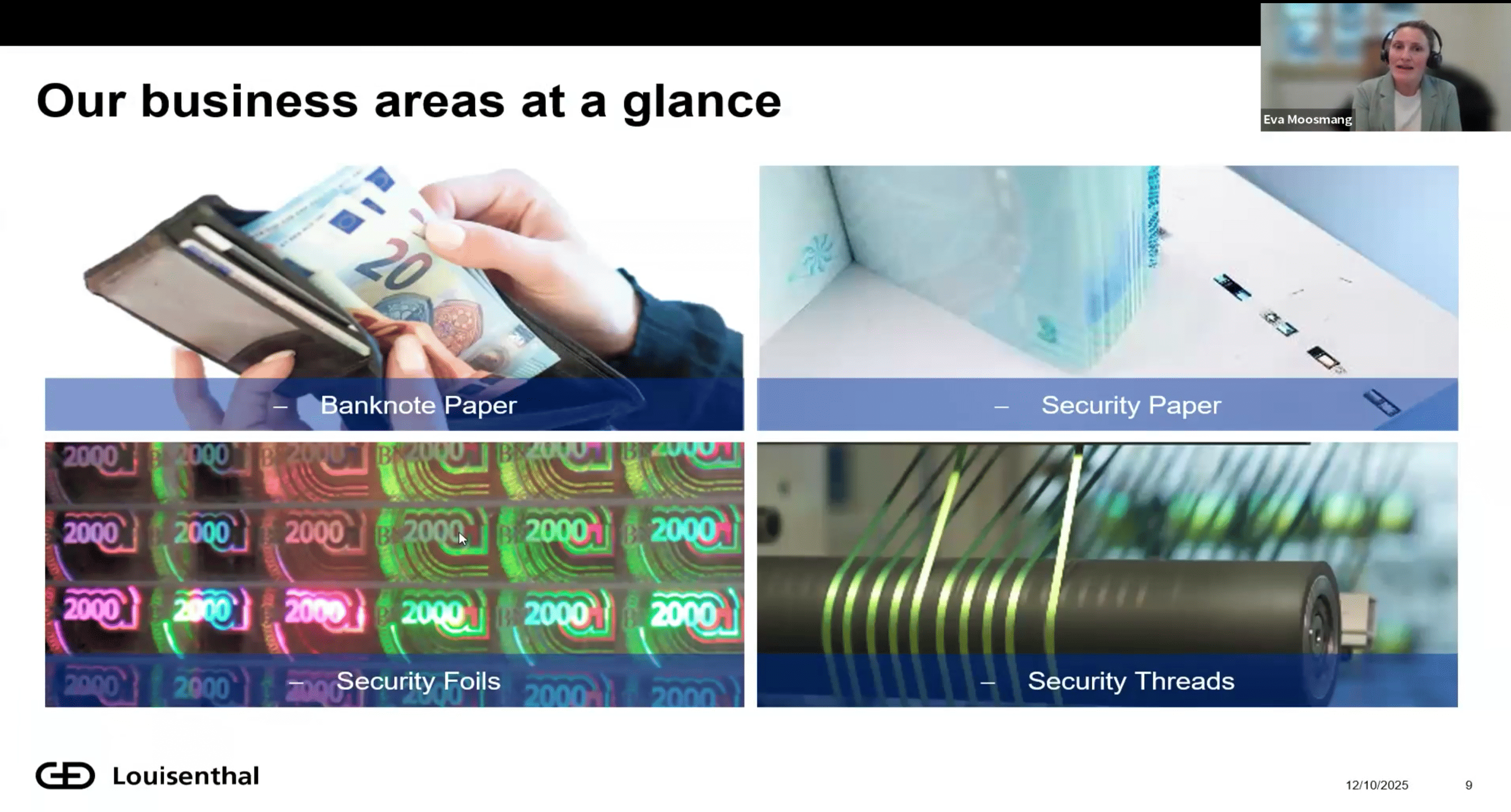 Our business areas at a glance

Eva Moosmang

– Banknote Paper

– Security Paper

– Security Foils

– Security Threads

Louisenthal

12/10/2025

9